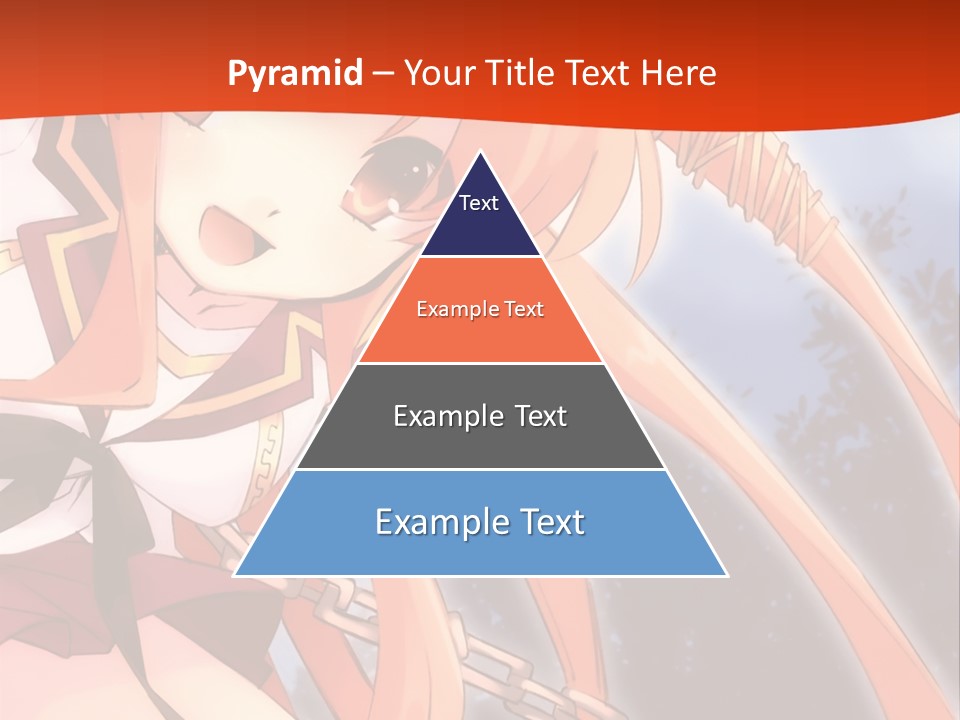 Pyramid – Your Title Text Here

Text

Example Text

Example Text

Example Text